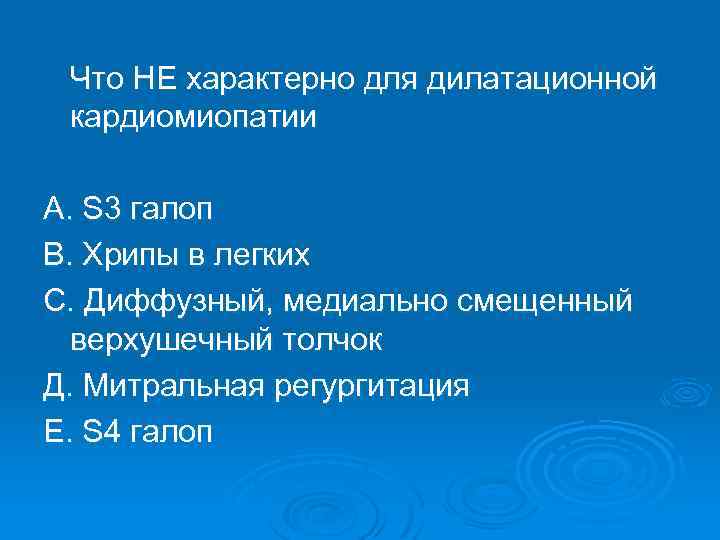 Что НЕ характерно для дилатационной кардиомиопатии

А. S3 галоп
В. Хрипы в легких
С. Диффузный, медиально смещенный верхушечный толчок
Д. Митральная регургитация
Е. S4 галоп